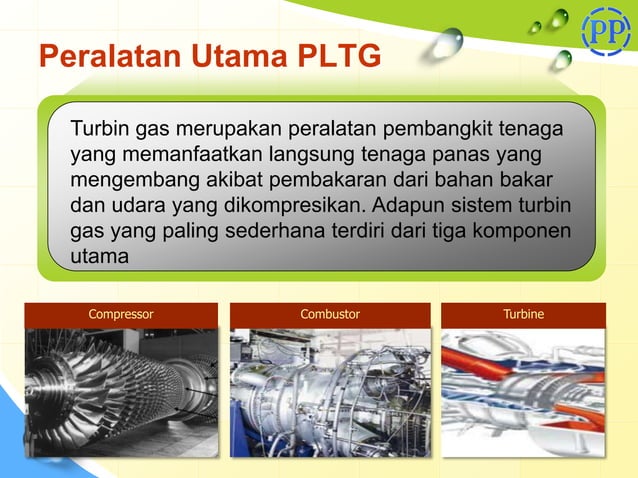 PP

Peralatan Utama PLTG

Turbin gas merupakan peralatan pembangkit tenaga yang memanfaatkan langsung tenaga panas yang mengembang akibat pembakaran dari bahan bakar dan udara yang dikompresikan. Adapun sistem turbin gas yang paling sederhana terdiri dari tiga komponen utama

Compressor

Combustor

Turbine